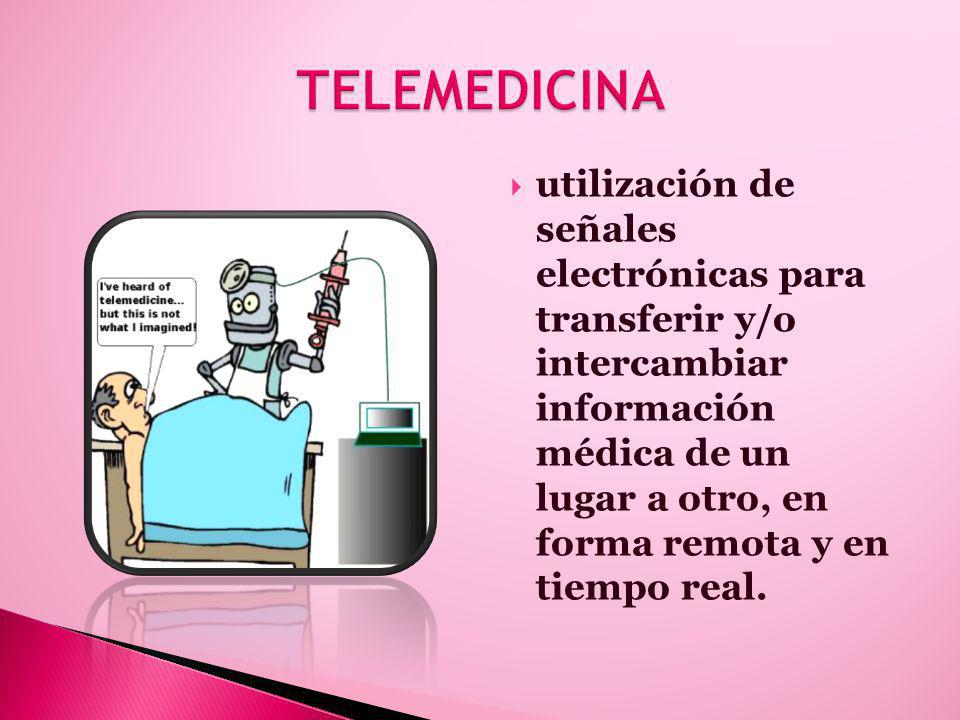 TELEMEDICINA

I've heard of telemedicine... but this is not what I imagined!

utilización de señales electrónicas para transferir y/o intercambiar información médica de un lugar a otro, en forma remota y en tiempo real.